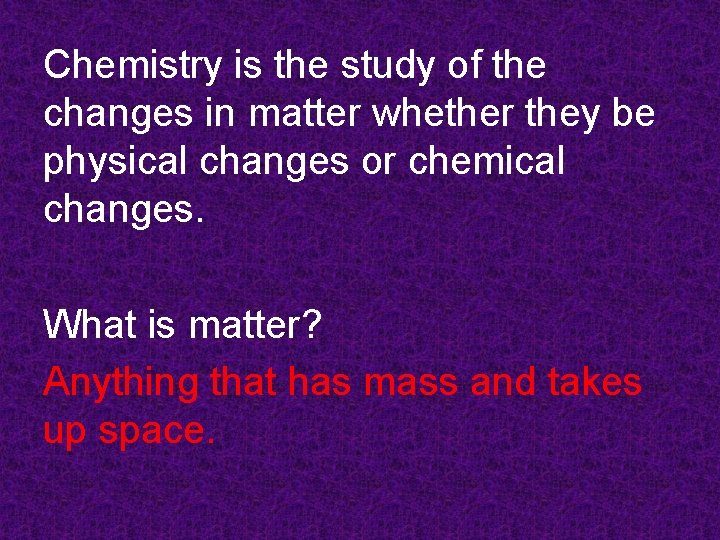 Chemistry is the study of the changes in matter whether they be physical changes or chemical changes.

What is matter?
Anything that has mass and takes up space.